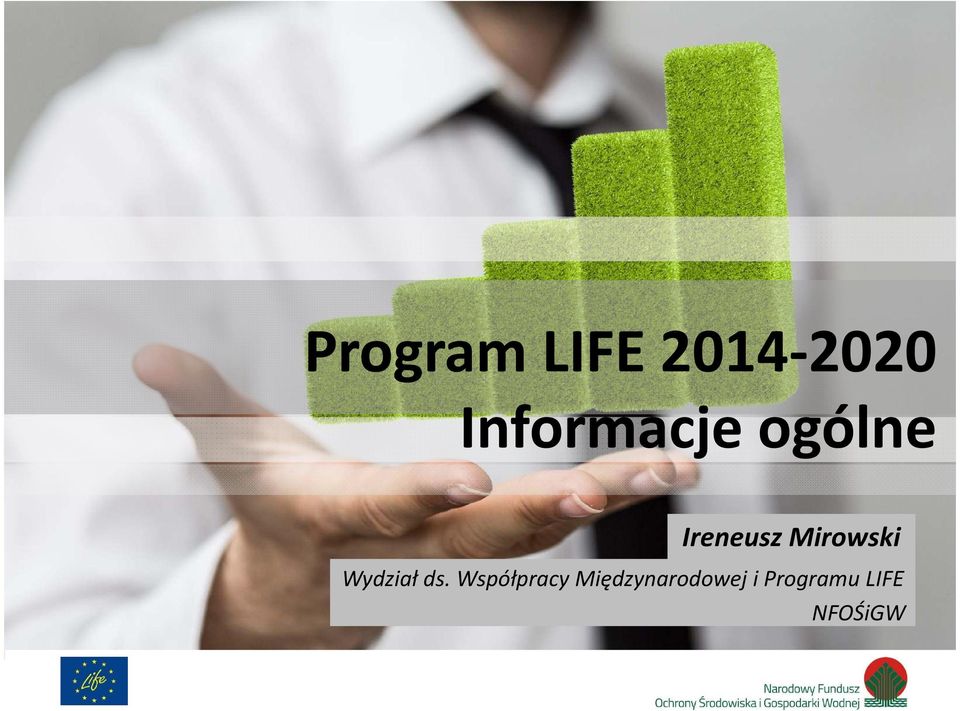 Program LIFE 2014-2020
Informacje ogólne

Ireneusz Mirowski

Wydział ds. Współpracy Międzynarodowej i Programu LIFE
NFOŚiGW

Life

Narodowy Fundusz
Ochrony Środowiska i Gospodarki Wodnej